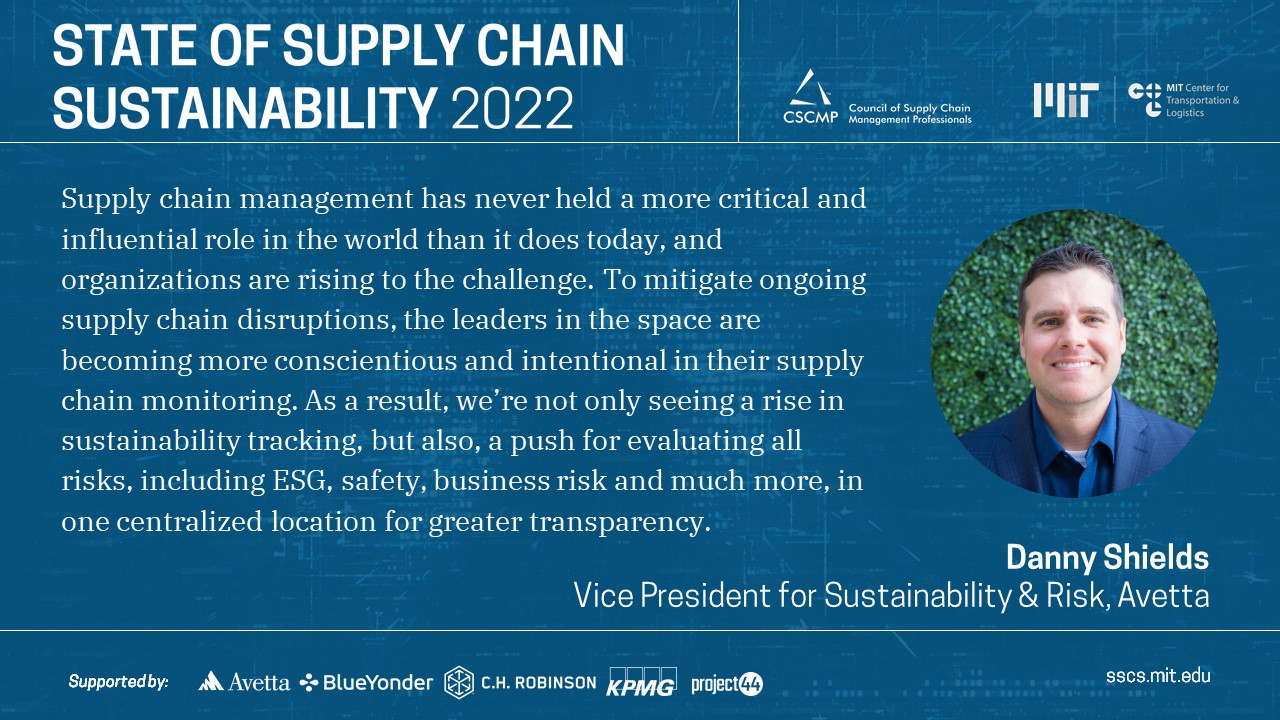 STATE OF SUPPLY CHAIN SUSTAINABILITY 2022

CSCMP Council of Supply Chain Management Professionals

MIT

MIT Center for Transportation & Logistics

Supply chain management has never held a more critical and influential role in the world than it does today, and organizations are rising to the challenge. To mitigate ongoing supply chain disruptions, the leaders in the space are becoming more conscientious and intentional in their supply chain monitoring. As a result, we're not only seeing a rise in sustainability tracking, but also, a push for evaluating all risks, including ESG, safety, business risk and much more, in one centralized location for greater transparency.

Danny Shields
Vice President for Sustainability & Risk, Avetta

Supported by: Avetta BlueYonder C.H. ROBINSON KPMG project44

sscs.mit.edu